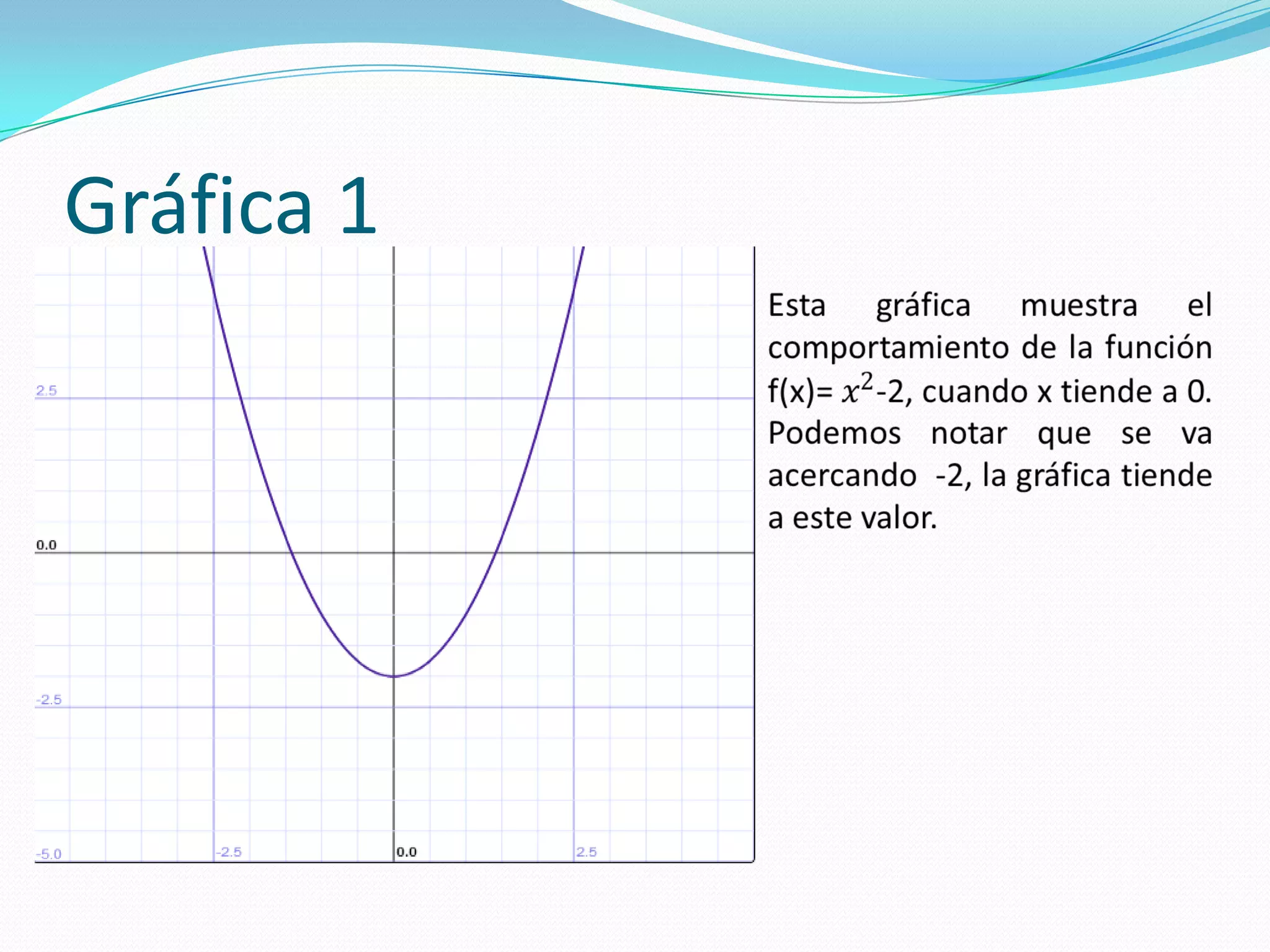 Gráfica 1

2.5
0.0
-2.5
-5.0
-2.5
0.0
2.5

Esta gráfica muestra el comportamiento de la función f(x)= $x^2$-2, cuando x tiende a 0. Podemos notar que se va acercando -2, la gráfica tiende a este valor.